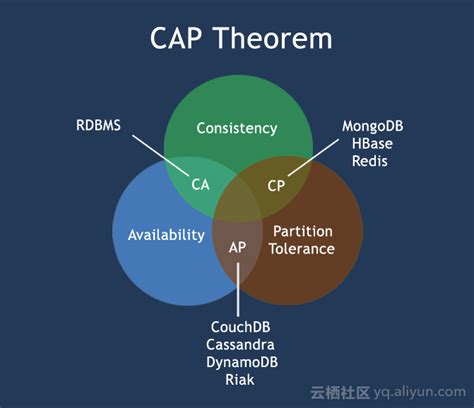 CAP Theorem

RDBMS

Consistency

MongoDB
HBase
Redis

CA

CP

Availability

AP

Partition
Tolerance

CouchDB
Cassandra
DynamoDB
Riak

云栖社区 yq.aliyun.com